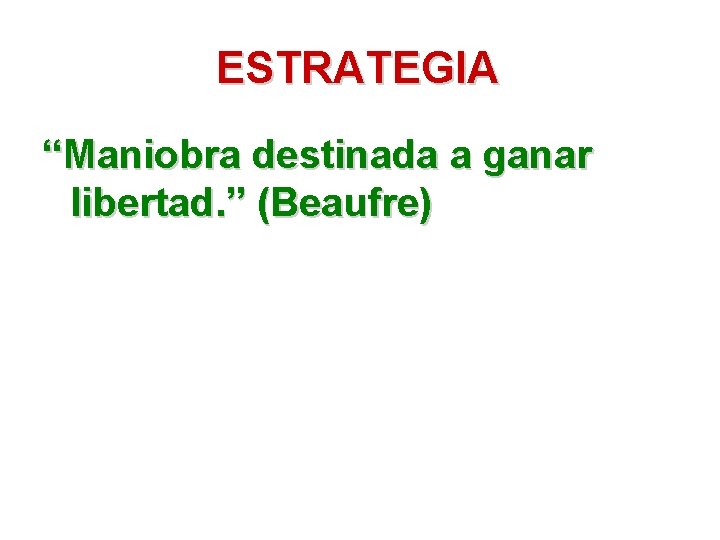 ESTRATEGIA

“Maniobra destinada a ganar libertad.” (Beaufre)